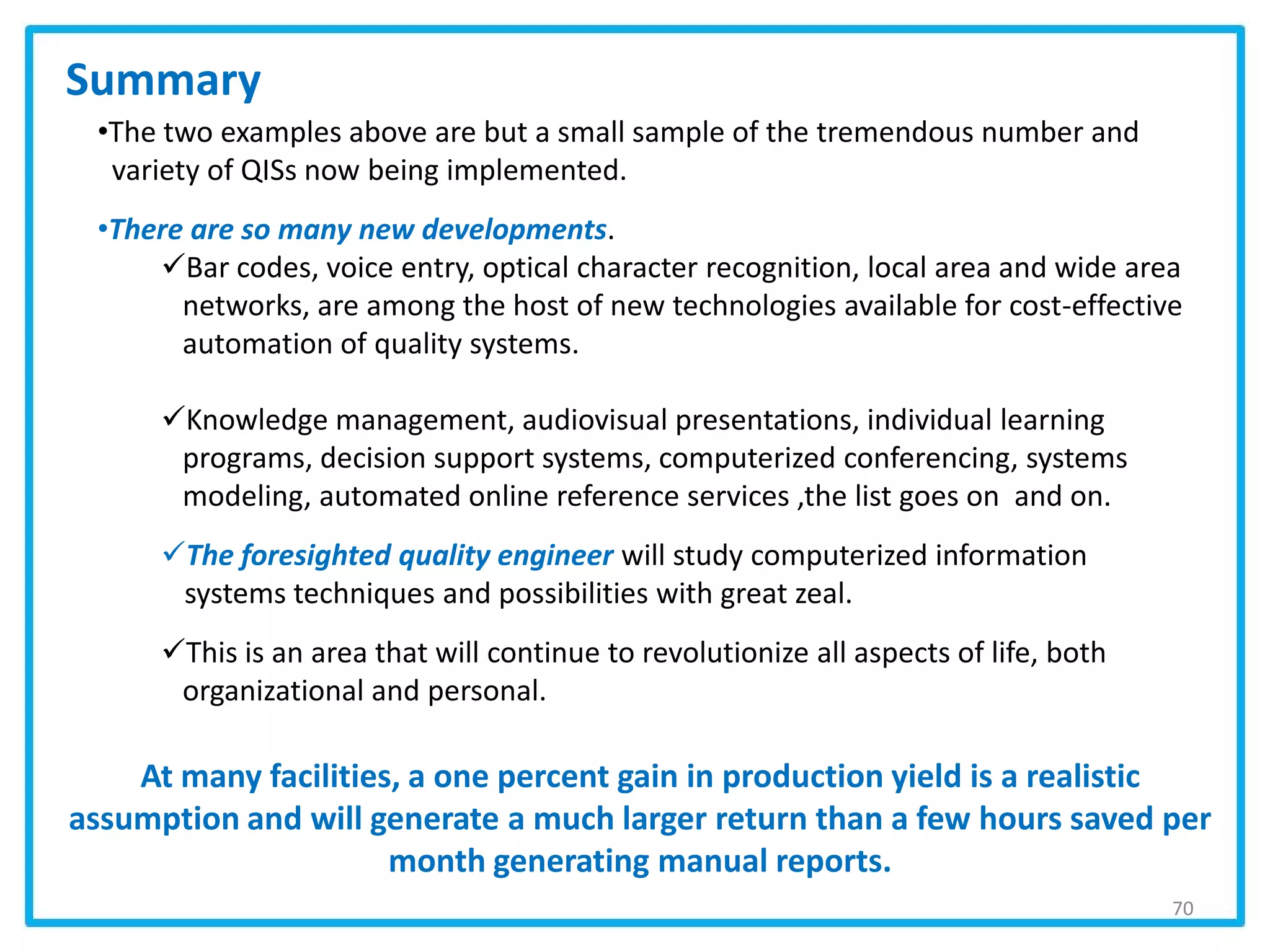 Summary

•The two examples above are but a small sample of the tremendous number and variety of QISs now being implemented.

•There are so many new developments.

✓Bar codes, voice entry, optical character recognition, local area and wide area networks, are among the host of new technologies available for cost-effective automation of quality systems.

✓Knowledge management, audiovisual presentations, individual learning programs, decision support systems, computerized conferencing, systems modeling, automated online reference services ,the list goes on and on.

✓The foresighted quality engineer will study computerized information systems techniques and possibilities with great zeal.

✓This is an area that will continue to revolutionize all aspects of life, both organizational and personal.

At many facilities, a one percent gain in production yield is a realistic assumption and will generate a much larger return than a few hours saved per month generating manual reports.

70